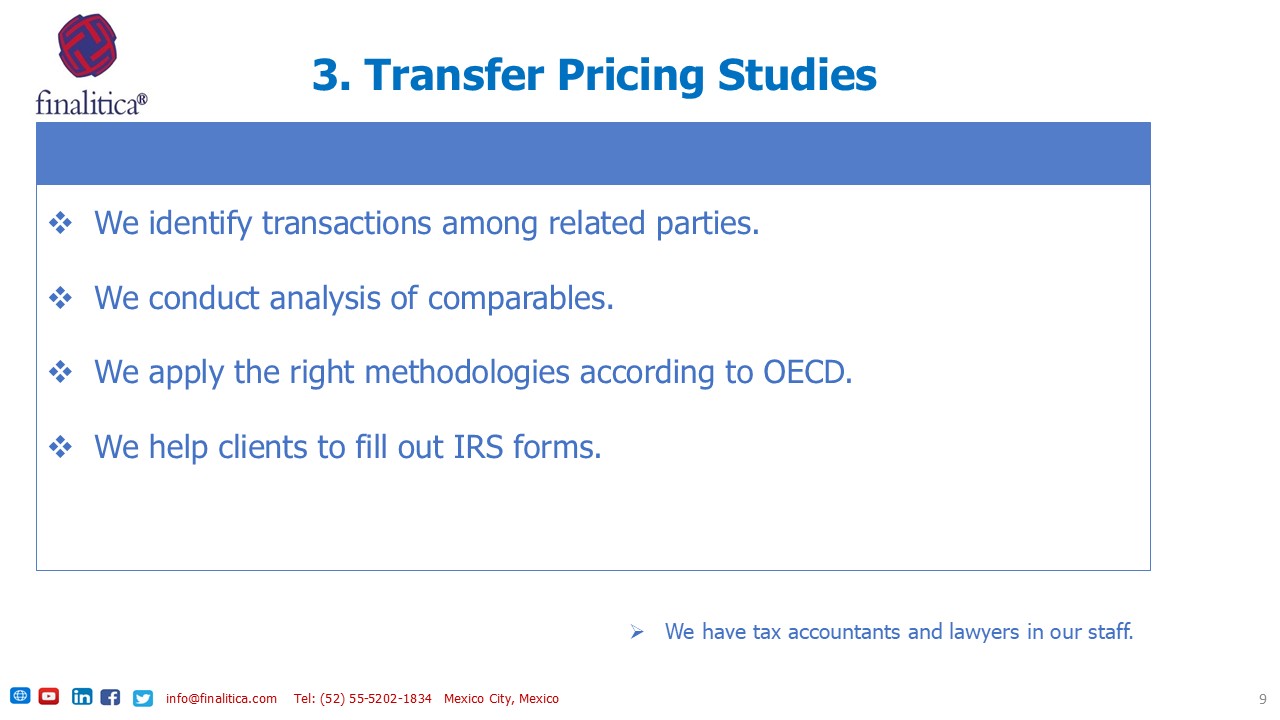 finalitica®

3. Transfer Pricing Studies

❖ We identify transactions among related parties.

❖ We conduct analysis of comparables.

❖ We apply the right methodologies according to OECD.

❖ We help clients to fill out IRS forms.

➢ We have tax accountants and lawyers in our staff.

info@finalitica.com Tel: (52) 55-5202-1834 Mexico City, Mexico

9